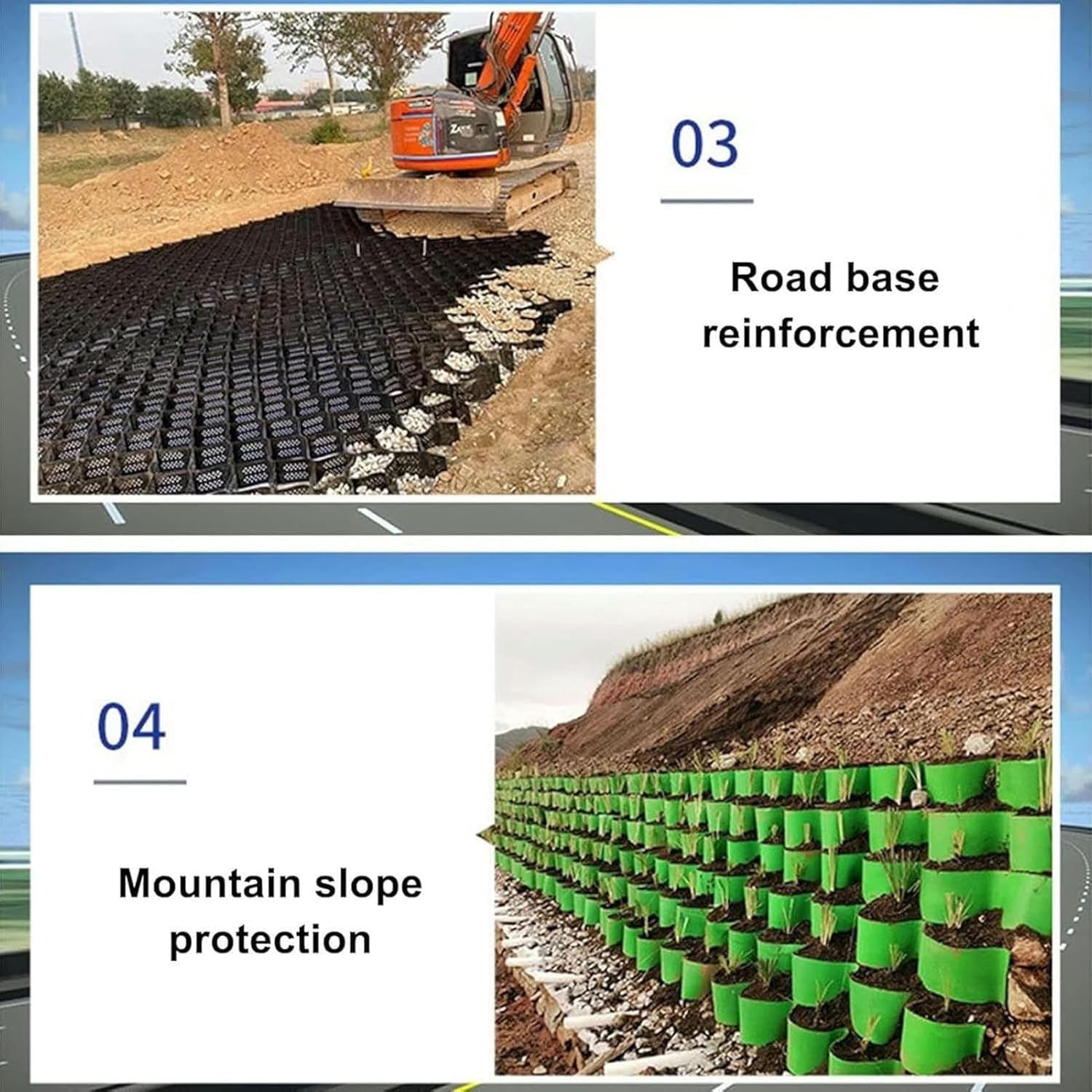 03

Road base reinforcement

04

Mountain slope protection